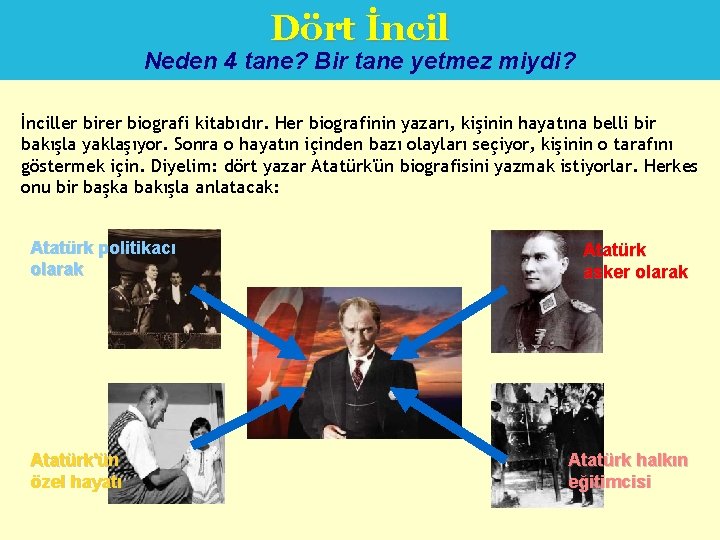 Dört İncil
Neden 4 tane? Bir tane yetmez miydi?

İnciller birer biografi kitabıdır. Her biografinin yazarı, kişinin hayatına belli bir bakışla yaklaşıyor. Sonra o hayatın içinden bazı olayları seçiyor, kişinin o tarafını göstermek için. Diyelim: dört yazar Atatürk'ün biografisini yazmak istiyorlar. Herkes onu bir başka bakışla anlatacak:

Atatürk politikacı olarak

Atatürk asker olarak

Atatürk'ün özel hayatı

Atatürk halkın eğitimcisi